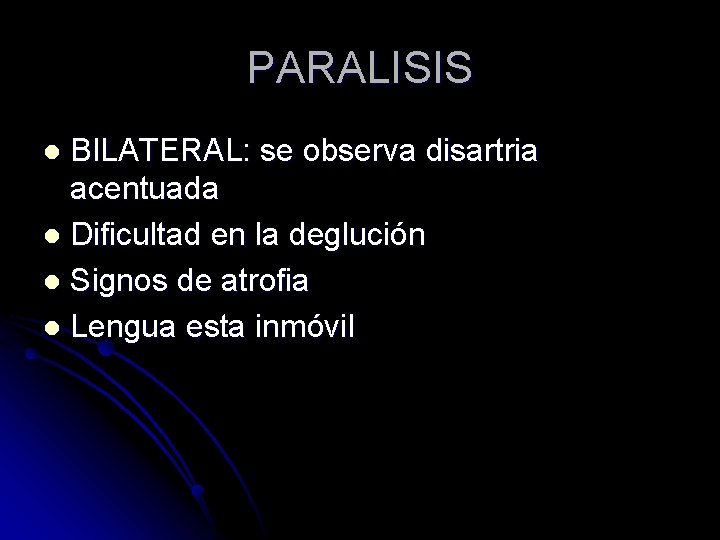 PARALISIS

- BILATERAL: se observa disartria acentuada
- Dificultad en la deglución
- Signos de atrofia
- Lengua esta inmóvil